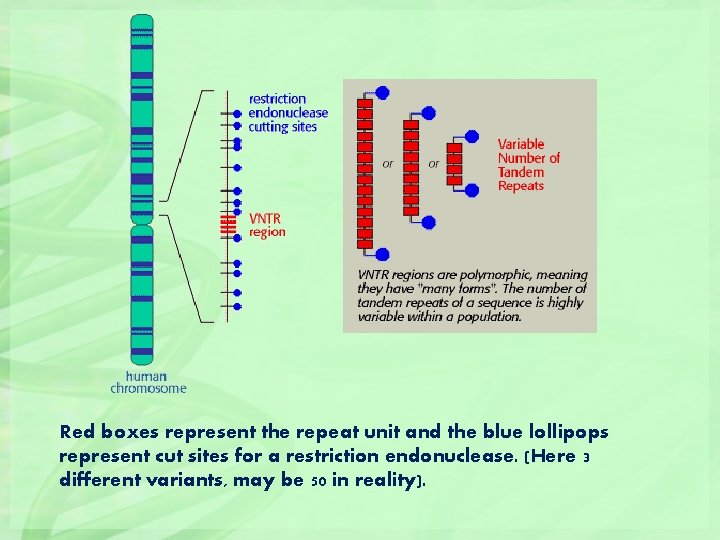 restriction endonuclease cutting sites

VNTR region

human chromosome

or

or

Variable Number of Tandem Repeats

VNTR regions are polymorphic, meaning they have "many forms". The number of tandem repeats of a sequence is highly variable within a population.

Red boxes represent the repeat unit and the blue lollipops represent cut sites for a restriction endonuclease. (Here 3 different variants, may be 50 in reality).